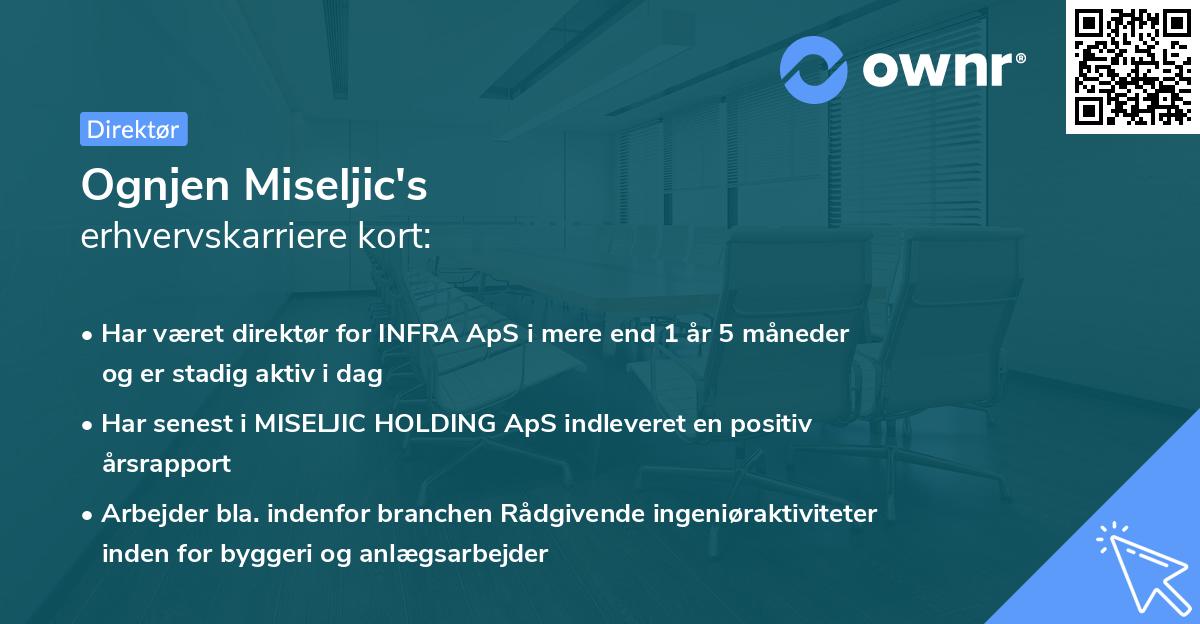 ownr®

Direktør

Ognjen Miseljic's
erhvervskarriere kort:

• Har været direktør for INFRA ApS i mere end 1 år 5 måneder og er stadig aktiv i dag

• Har senest i MISELJIC HOLDING ApS indleveret en positiv årsrapport

• Arbejder bla. indenfor branchen Rådgivende ingeniøraktiviteter inden for byggeri og anlægsarbejder